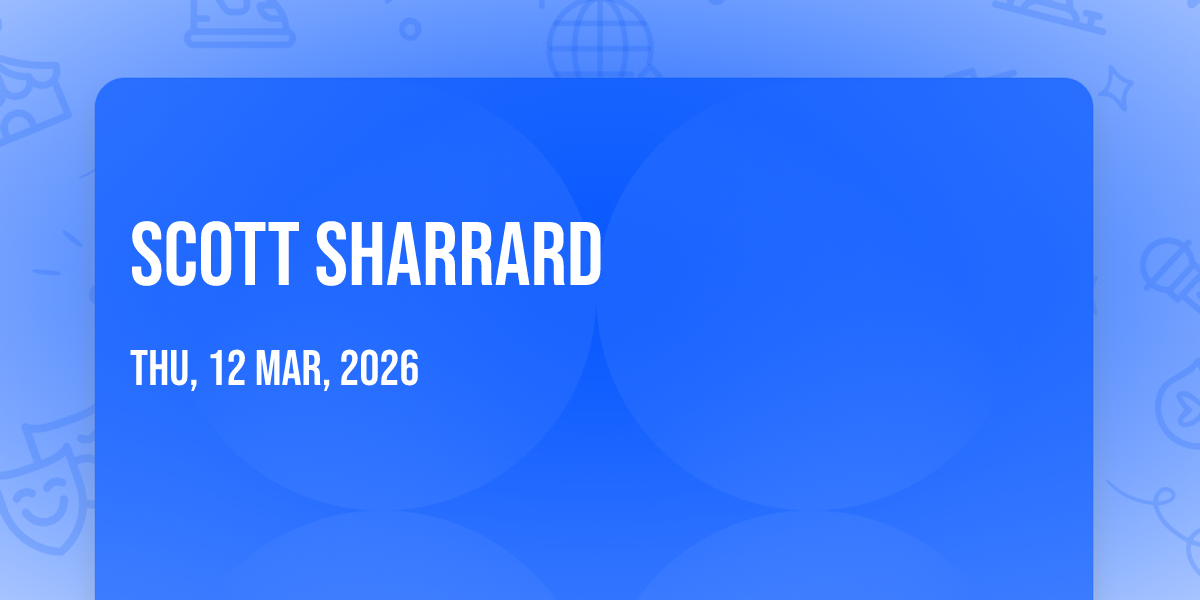 SCOTT SHARRARD

THU, 12 MAR, 2026